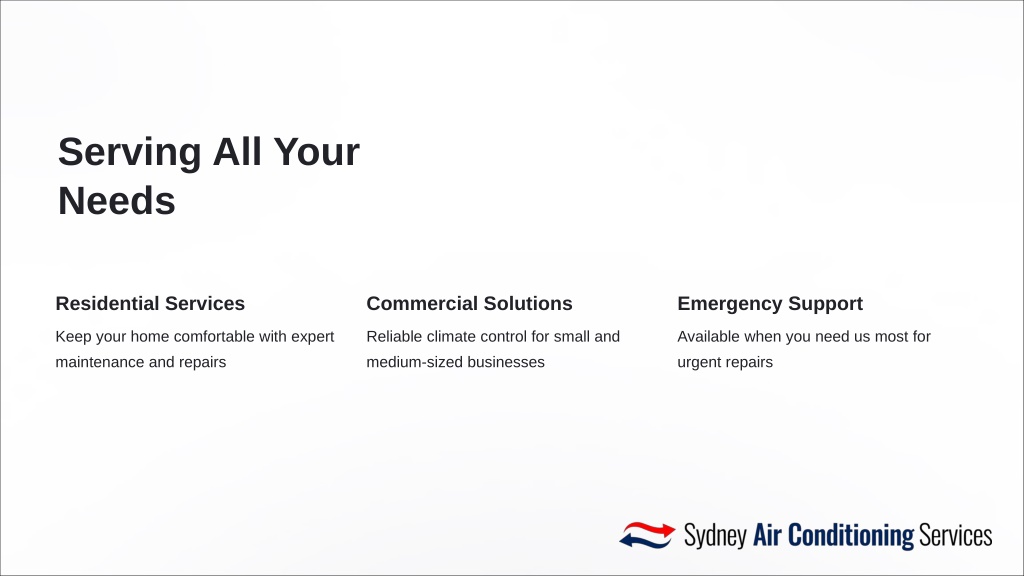 Serving All Your Needs

Residential Services

Keep your home comfortable with expert maintenance and repairs

Commercial Solutions

Reliable climate control for small and medium-sized businesses

Emergency Support

Available when you need us most for urgent repairs

Sydney Air Conditioning Services